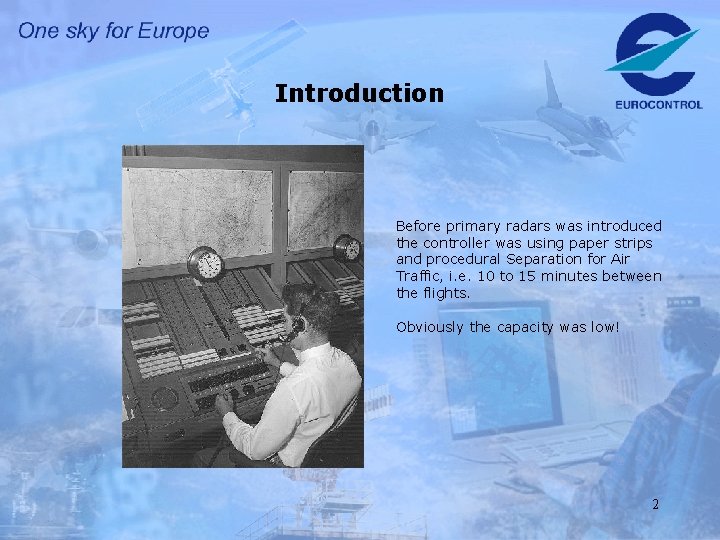 One sky for Europe

EUROCONTROL

Introduction

Before primary radars was introduced the controller was using paper strips and procedural Separation for Air Traffic, i.e. 10 to 15 minutes between the flights.

Obviously the capacity was low!

2